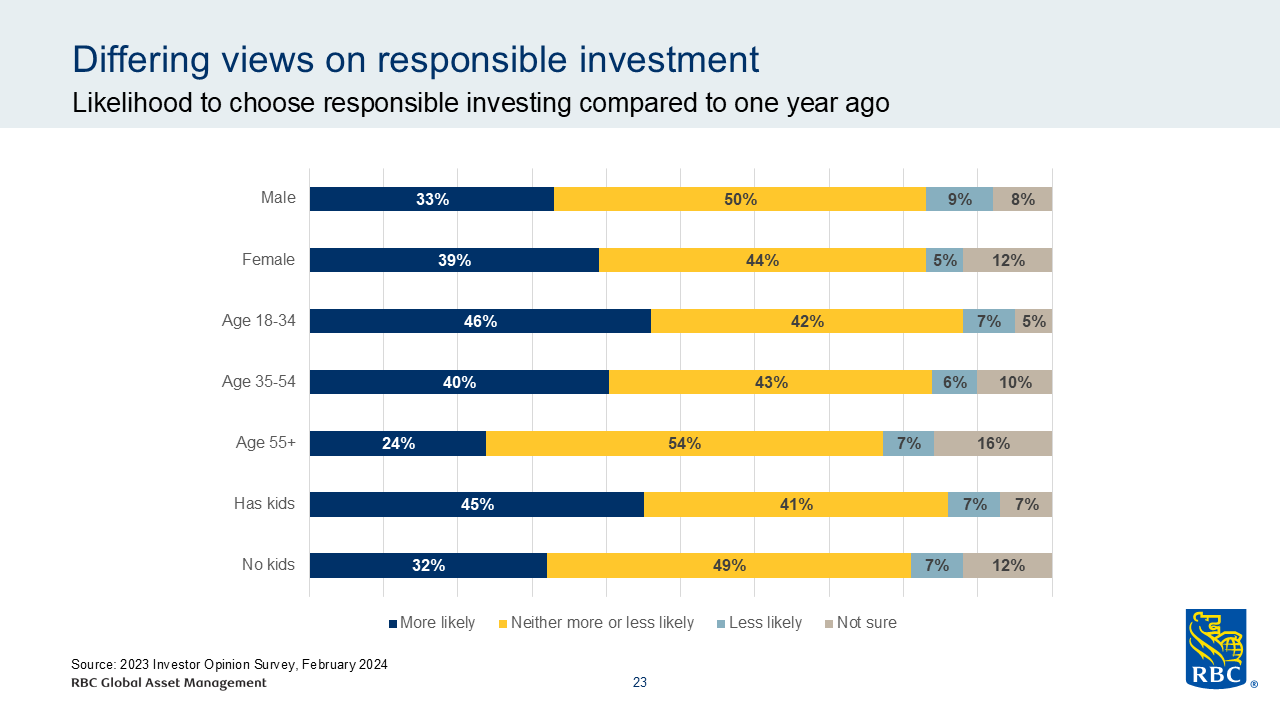 Differing views on responsible investment
Likelihood to choose responsible investing compared to one year ago

| | More likely | Neither more or less likely | Less likely | Not sure |
|---|---|---|---|---|
| Male | 33% | 50% | 9% | 8% |
| Female | 39% | 44% | 5% | 12% |
| Age 18-34 | 46% | 42% | 7% | 5% |
| Age 35-54 | 40% | 43% | 6% | 10% |
| Age 55+ | 24% | 54% | 7% | 16% |
| Has kids | 45% | 41% | 7% | 7% |
| No kids | 32% | 49% | 7% | 12% |

More likely Neither more or less likely Less likely Not sure

Source: 2023 Investor Opinion Survey, February 2024
RBC Global Asset Management
23
RBC ®